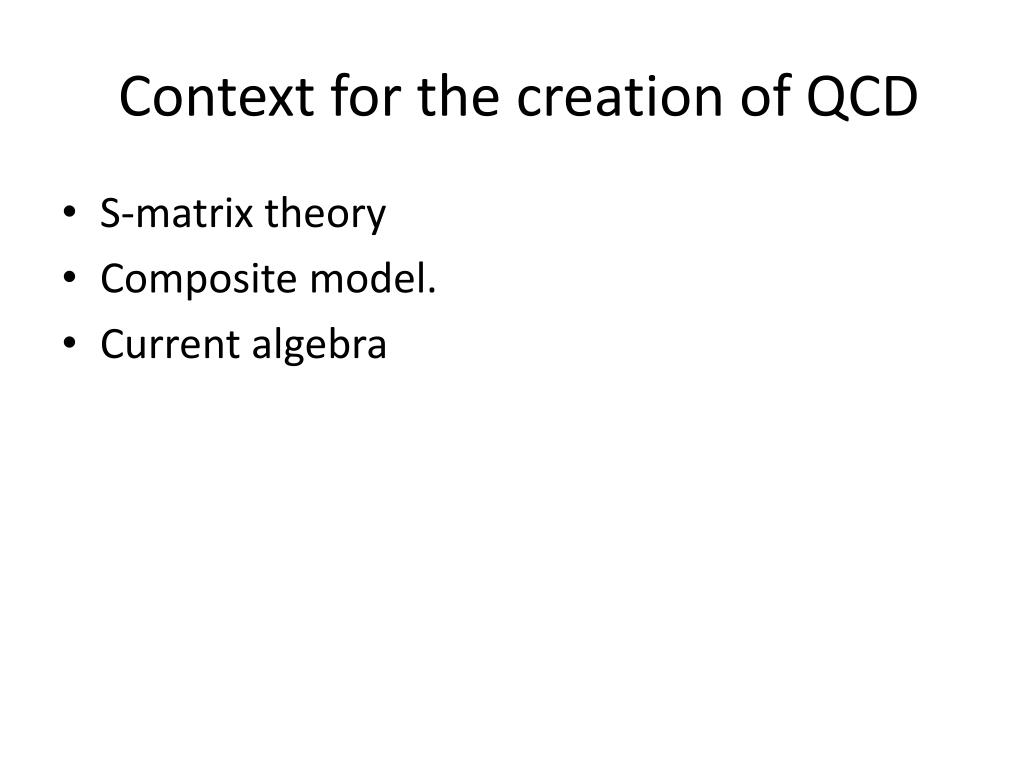 Context for the creation of QCD

• S-matrix theory
• Composite model.
• Current algebra